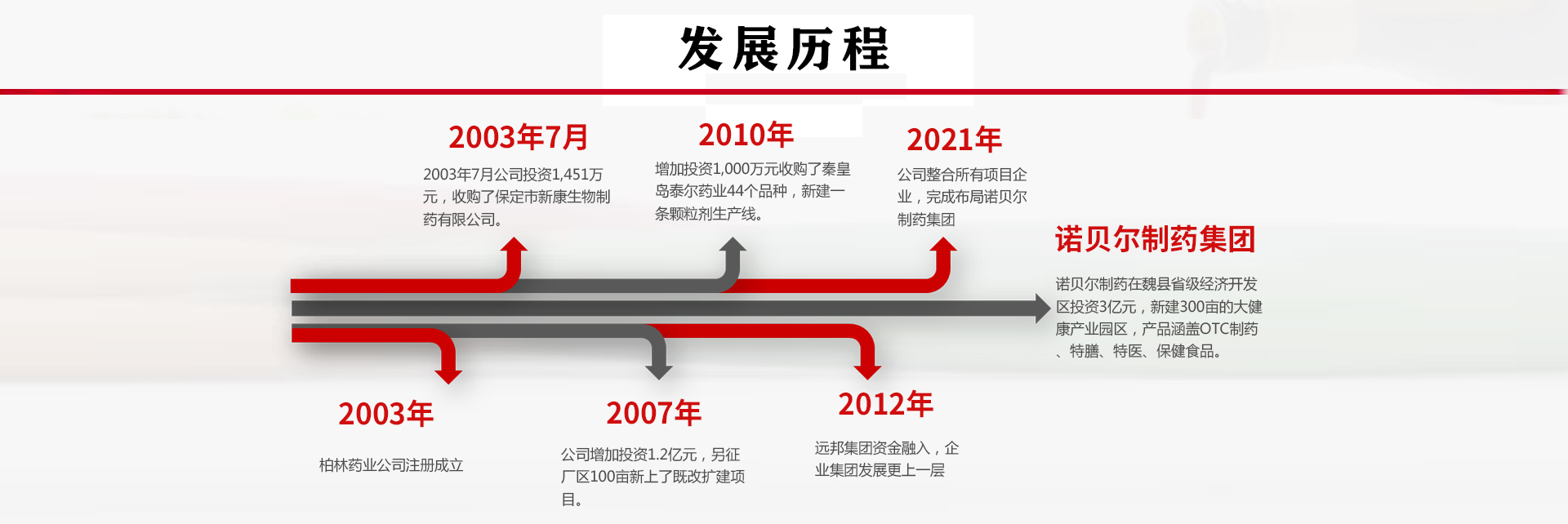 发展历程

2003年7月

2003年7月公司投资1,451万元，收购了保定市新康生物制药有限公司。

2010年

增加投资1,000万元收购了秦皇岛泰尔药业44个品种，新建一条颗粒剂生产线。

2021年

公司整合所有项目企业，完成布局诺贝尔制药集团

诺贝尔制药集团

诺贝尔制药在魏县省级经济开发区投资3亿元，新建300亩的大健康产业园区，产品涵盖OTC制药、特膳、特医、保健食品。

2003年

柏林药业公司注册成立

2007年

公司增加投资1.2亿元，另征厂区100亩新上了既改扩建项目。

2012年

远邦集团资金融入，企业集团发展更上一层